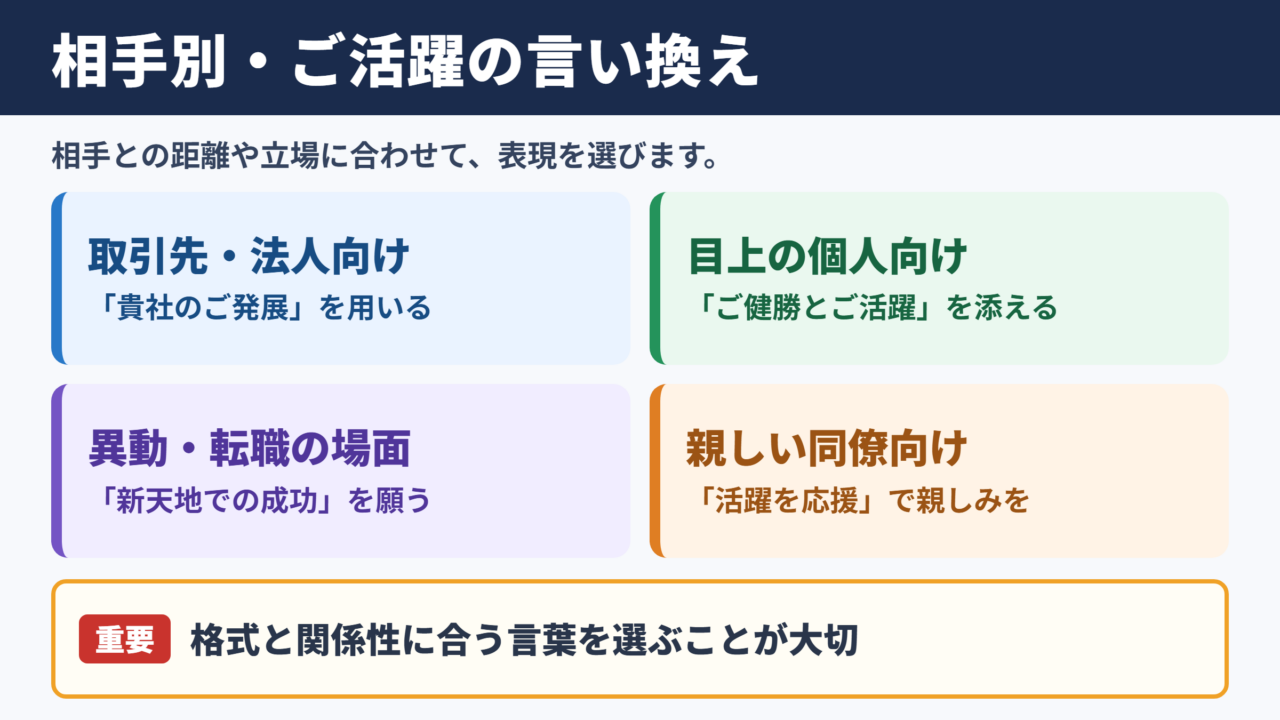 相手別・ご活躍の言い換え

相手との距離や立場に合わせて、表現を選びます。

取引先・法人向け
「貴社のご発展」を用いる

目上の個人向け
「ご健勝とご活躍」を添える

異動・転職の場面
「新天地での成功」を願う

親しい同僚向け
「活躍を応援」で親しみを

重要 格式と関係性に合う言葉を選ぶことが大切